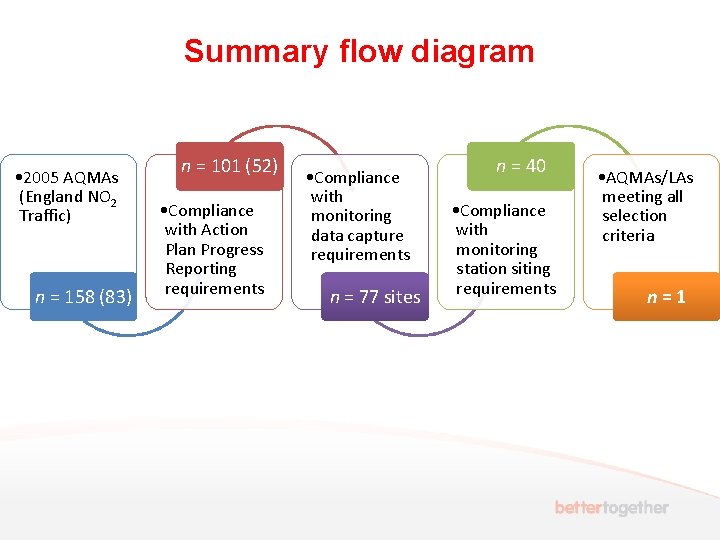 Summary flow diagram

•2005 AQMAs (England $NO_2$ Traffic)

$n$ = 158 (83)

$n$ = 101 (52)

•Compliance with Action Plan Progress Reporting requirements

•Compliance with monitoring data capture requirements

$n$ = 77 sites

$n$ = 40

•Compliance with monitoring station siting requirements

•AQMAs/LAs meeting all selection criteria

$n$ = 1

bettertogether